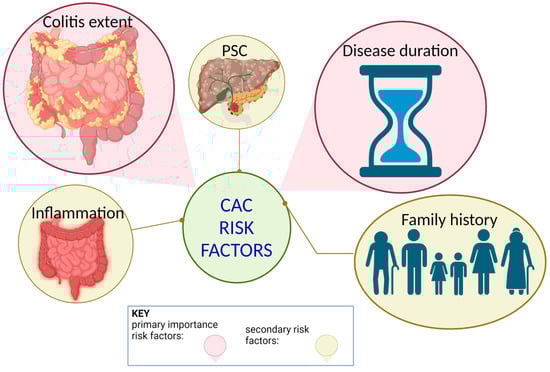 Colitis extent

PSC

Disease duration

Inflammation

CAC RISK FACTORS

Family history

KEY
primary importance risk factors:
secondary risk factors: